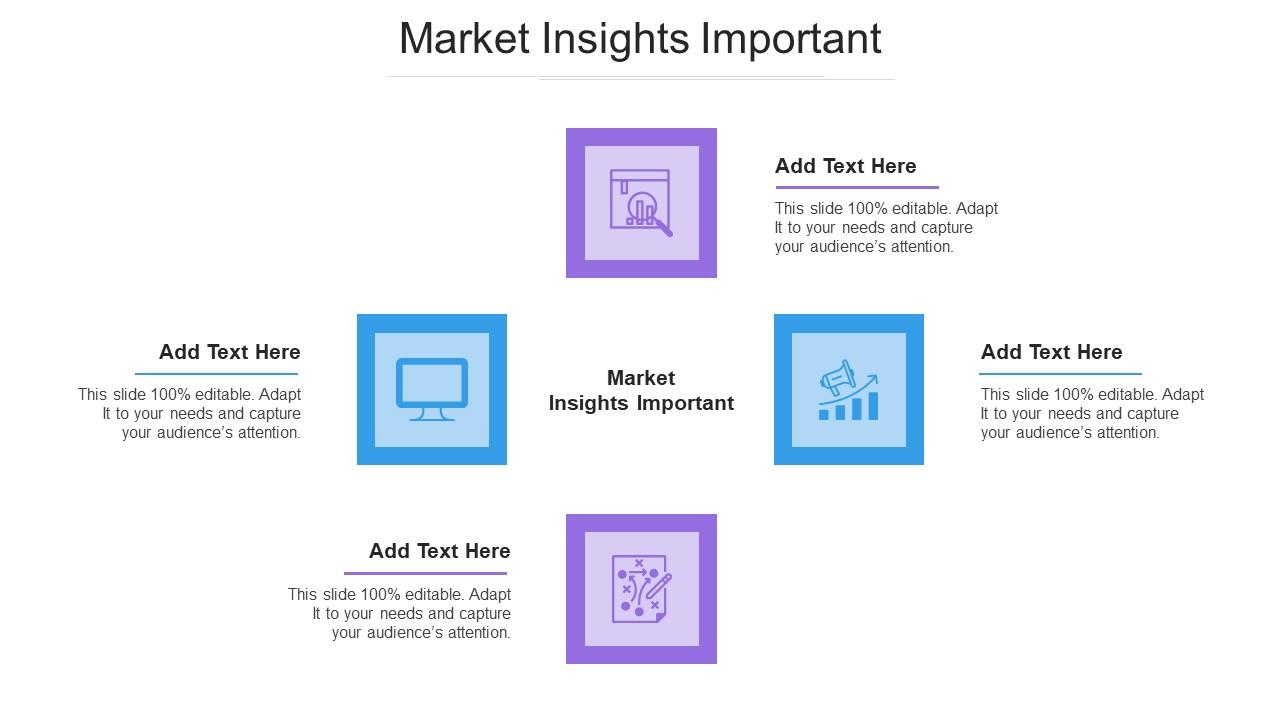 Market Insights Important

Add Text Here

This slide 100% editable. Adapt It to your needs and capture your audience's attention.

Add Text Here

This slide 100% editable. Adapt It to your needs and capture your audience's attention.

Market Insights Important

Add Text Here

This slide 100% editable. Adapt It to your needs and capture your audience's attention.

Add Text Here

This slide 100% editable. Adapt It to your needs and capture your audience's attention.